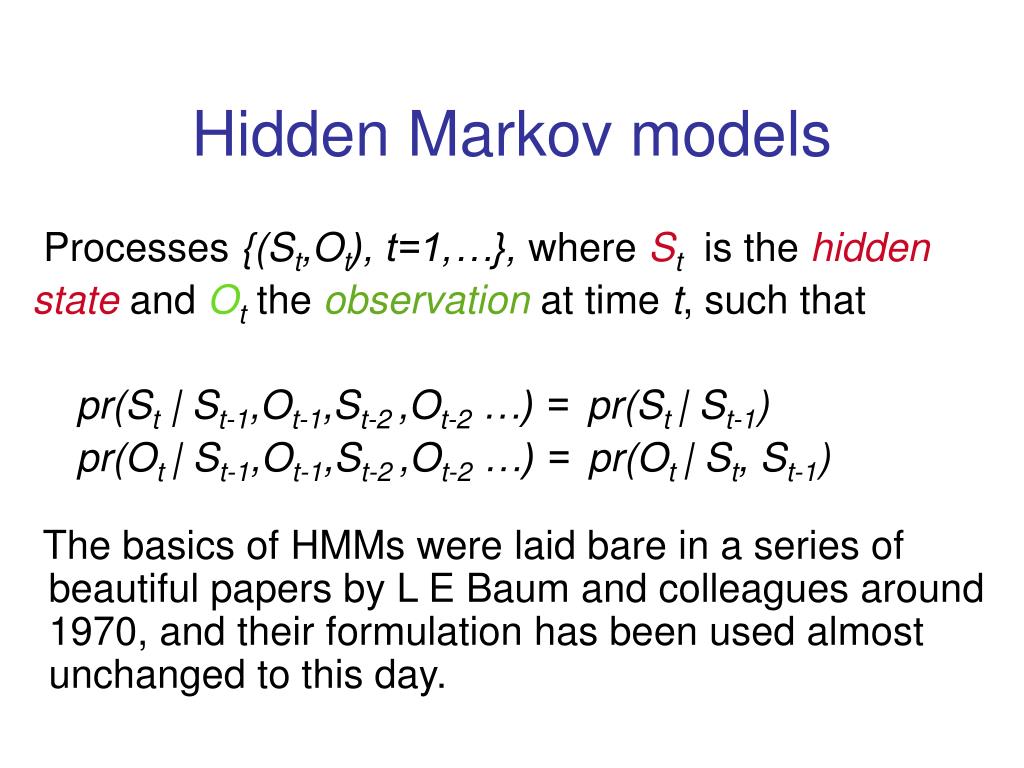 Hidden Markov models

Processes $\{(S_t,O_t), t=1,\ldots\}$, where $S_t$ is the hidden state and $O_t$ the observation at time $t$, such that

$pr(S_t \mid S_{t-1},O_{t-1},S_{t-2},O_{t-2} \ldots) = pr(S_t \mid S_{t-1})$
$pr(O_t \mid S_{t-1},O_{t-1},S_{t-2},O_{t-2} \ldots) = pr(O_t \mid S_t, S_{t-1})$

The basics of HMMs were laid bare in a series of beautiful papers by L E Baum and colleagues around 1970, and their formulation has been used almost unchanged to this day.